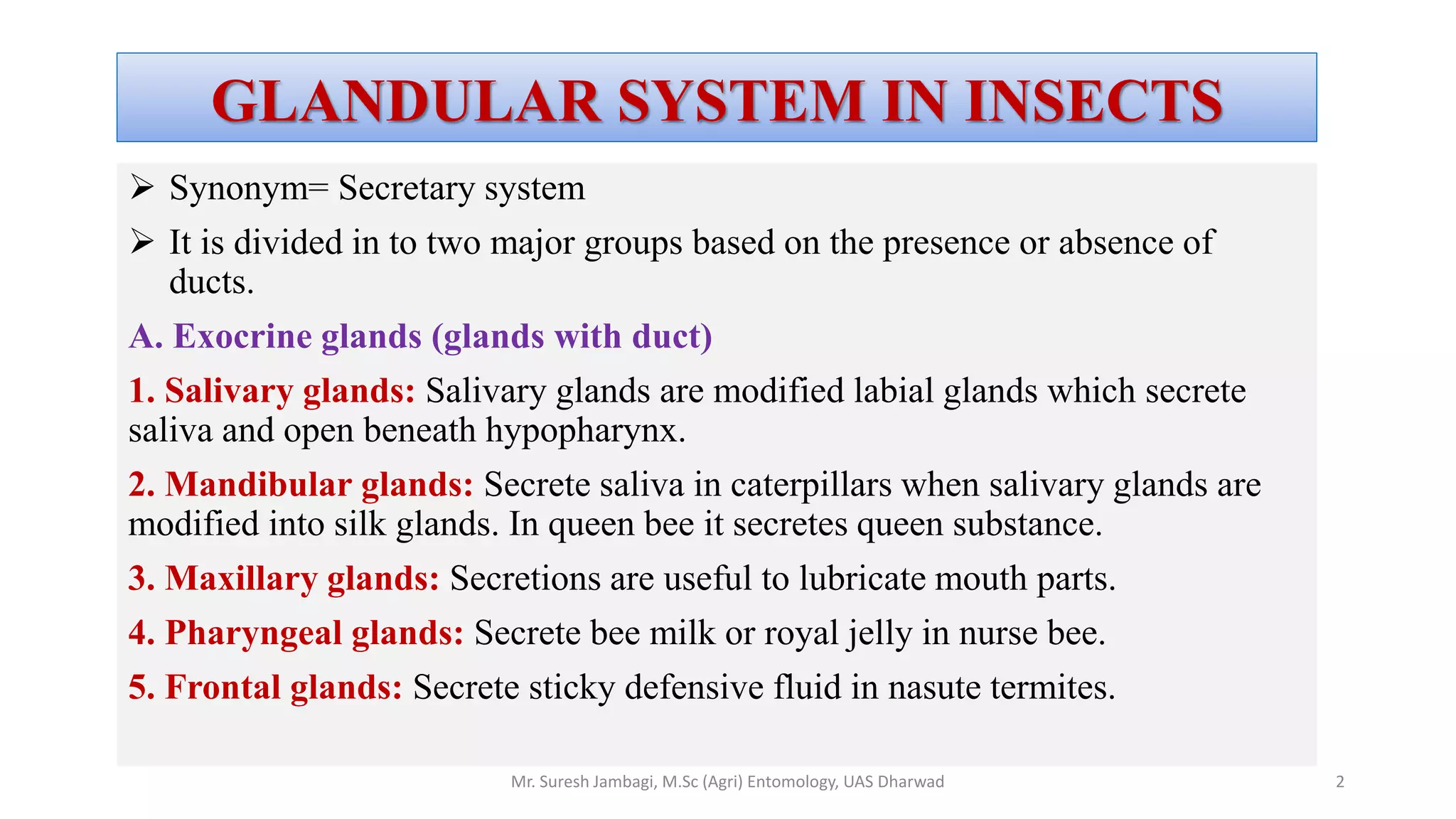 GLANDULAR SYSTEM IN INSECTS

➢ Synonym= Secretary system

➢ It is divided in to two major groups based on the presence or absence of ducts.

A. Exocrine glands (glands with duct)

1. Salivary glands: Salivary glands are modified labial glands which secrete saliva and open beneath hypopharynx.

2. Mandibular glands: Secrete saliva in caterpillars when salivary glands are modified into silk glands. In queen bee it secretes queen substance.

3. Maxillary glands: Secretions are useful to lubricate mouth parts.

4. Pharyngeal glands: Secrete bee milk or royal jelly in nurse bee.

5. Frontal glands: Secrete sticky defensive fluid in nasute termites.

Mr. Suresh Jambagi, M.Sc (Agri) Entomology, UAS Dharwad

2